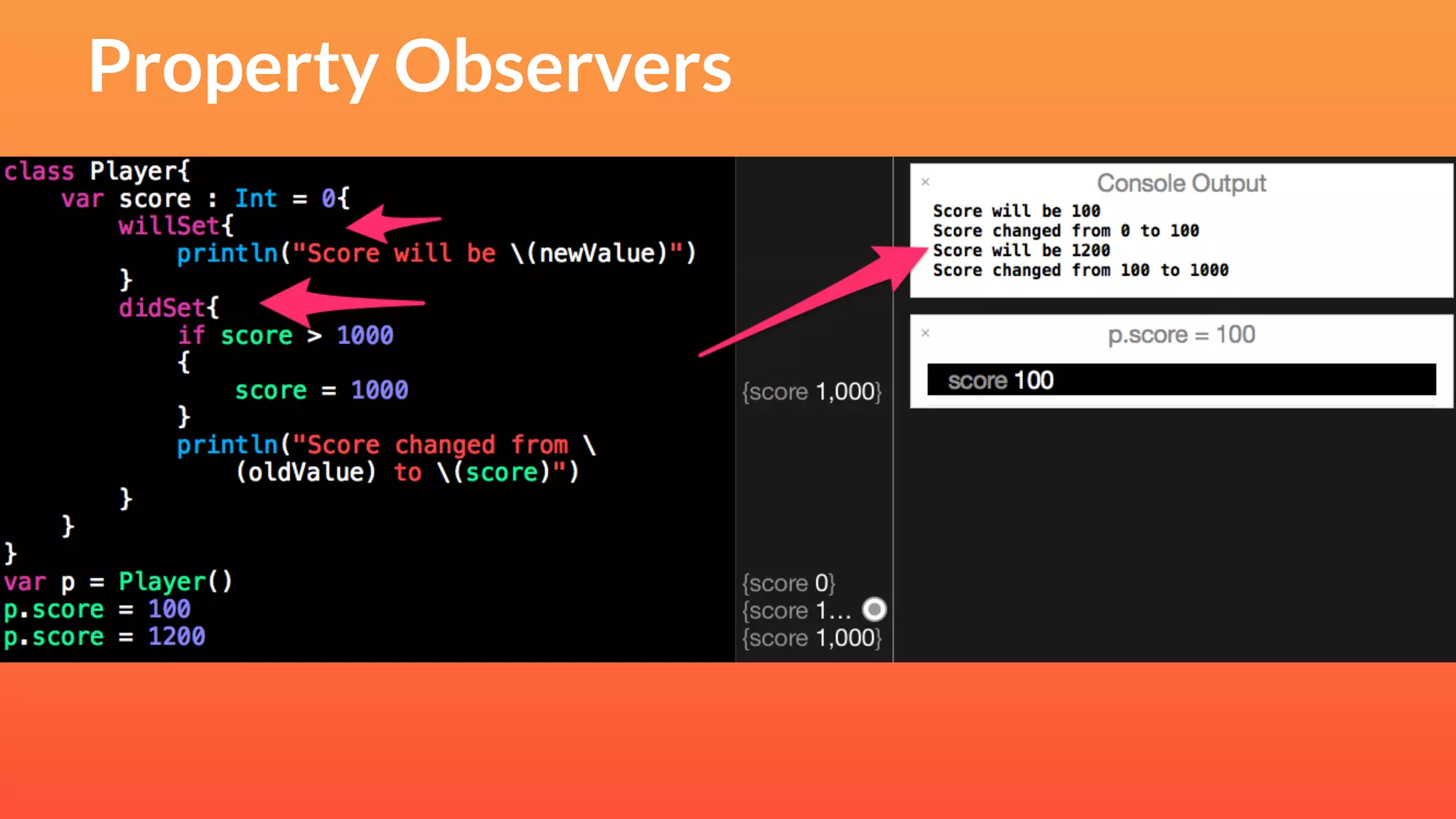 Property Observers

class Player{
    var score : Int = 0{
        willSet{
            println("Score will be \(newValue)")
        }
        didSet{
            if score > 1000
            {
                score = 1000
            }
            println("Score changed from \
                (oldValue) to \(score)")
        }
    }
}
var p = Player()
p.score = 100
p.score = 1200

{score 1,000}

{score 0}
{score 1...
{score 1,000}

×
Console Output
Score will be 100
Score changed from 0 to 100
Score will be 1200
Score changed from 100 to 1000

×
p.score = 100
score 100